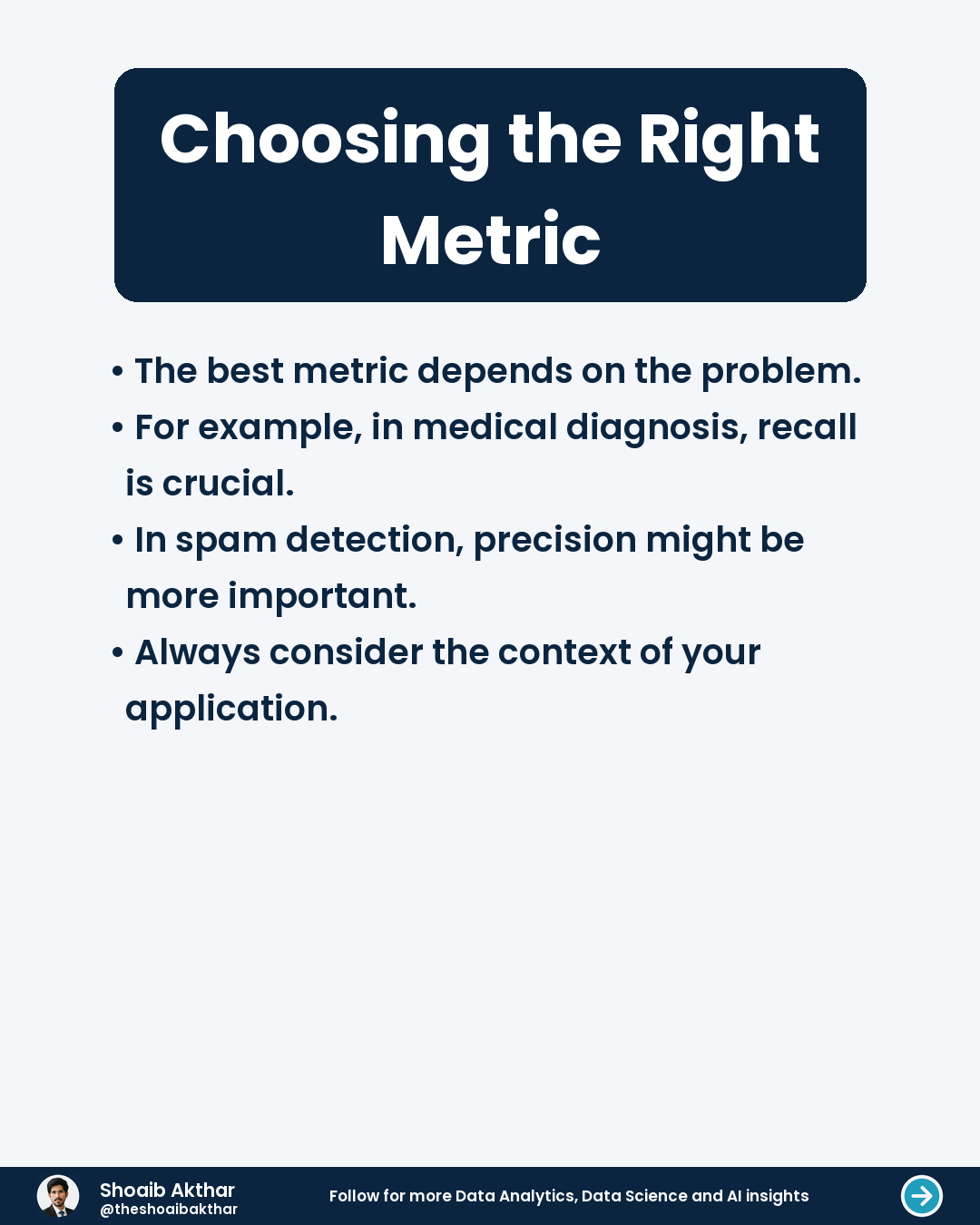 Choosing the Right Metric

• The best metric depends on the problem.
• For example, in medical diagnosis, recall is crucial.
• In spam detection, precision might be more important.
• Always consider the context of your application.

Shoaib Akthar
@theshoaibakthar

Follow for more Data Analytics, Data Science and AI insights